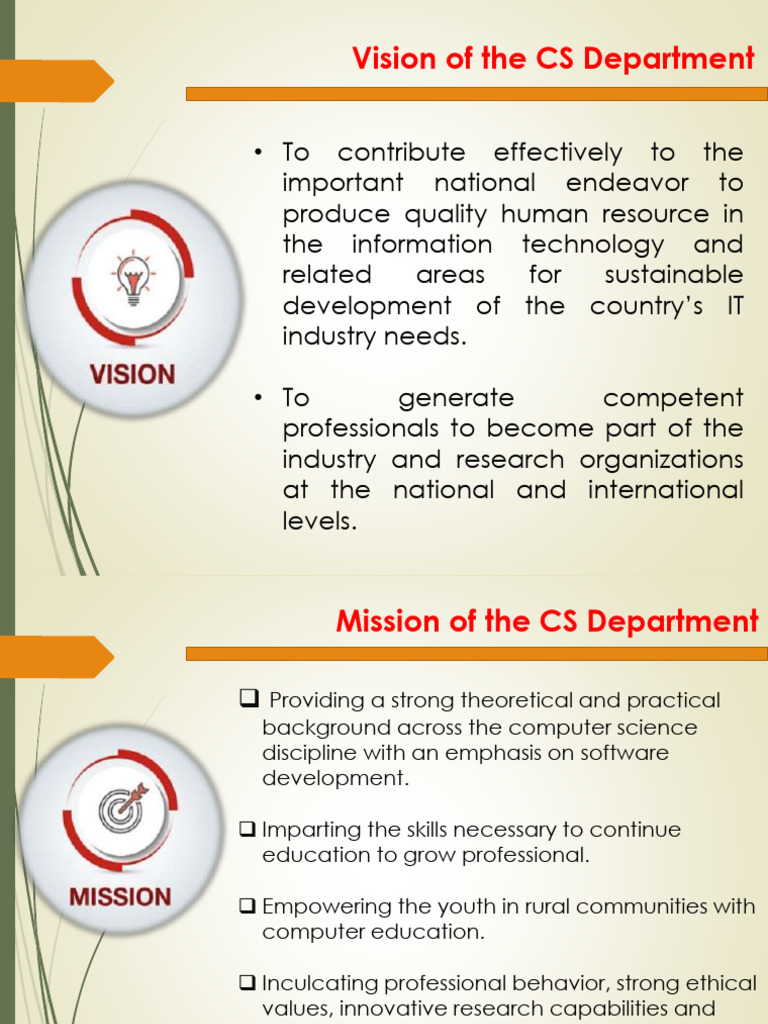 Vision of the CS Department

VISION

• To contribute effectively to the important national endeavor to produce quality human resource in the information technology and related areas for sustainable development of the country's IT industry needs.

• To generate competent professionals to become part of the industry and research organizations at the national and international levels.

Mission of the CS Department

MISSION

❑ Providing a strong theoretical and practical background across the computer science discipline with an emphasis on software development.

❑ Imparting the skills necessary to continue education to grow professional.

❑ Empowering the youth in rural communities with computer education.

❑ Inculcating professional behavior, strong ethical values, innovative research capabilities and